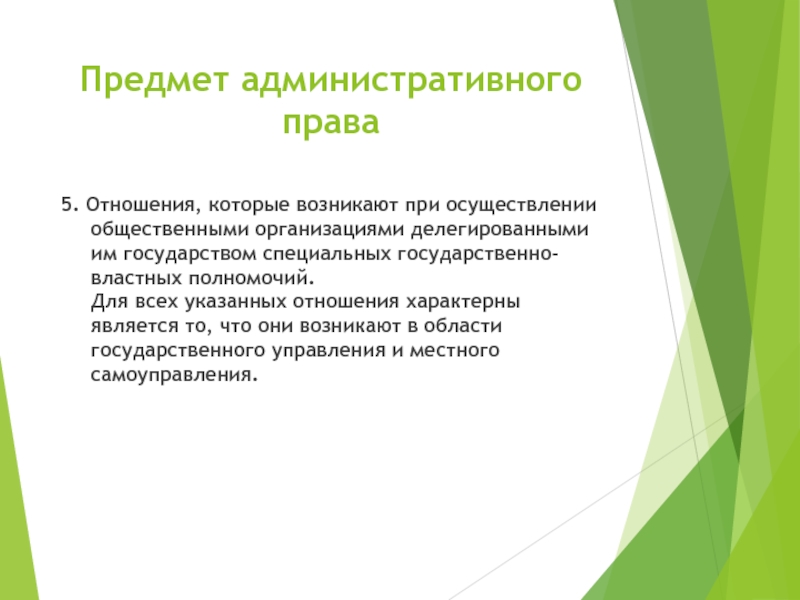 Предмет административного права

5. Отношения, которые возникают при осуществлении общественными организациями делегированными им государством специальных государственно-властных полномочий.
Для всех указанных отношения характерны является то, что они возникают в области государственного управления и местного самоуправления.